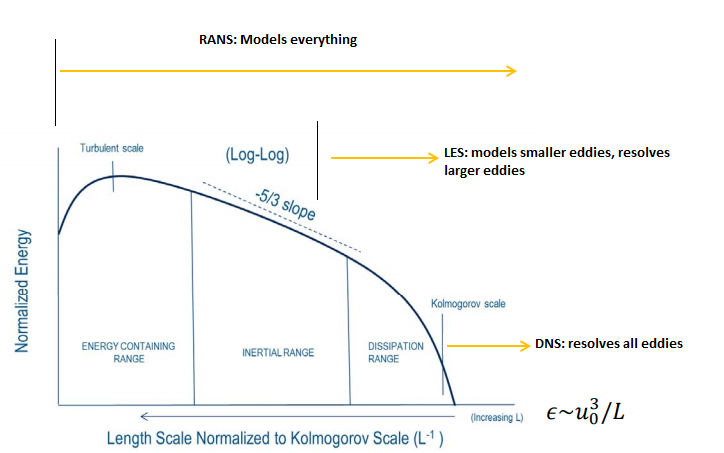 RANS: Models everything

Turbulent scale

(Log-Log)

LES: models smaller eddies, resolves larger eddies

-5/3 slope

Normalized Energy

Kolmogorov scale

ENERGY CONTAINING RANGE

INERTIAL RANGE

DISSIPATION RANGE

DNS: resolves all eddies

(Increasing L)

$\epsilon \sim u_0^3/L$

Length Scale Normalized to Kolmogorov Scale ($L^{-1}$)